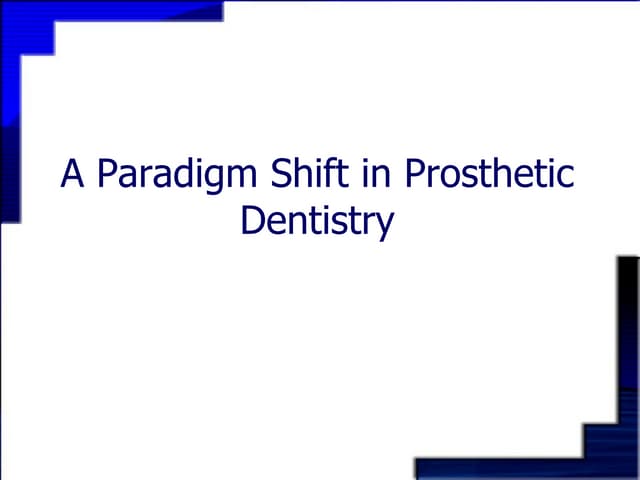 A Paradigm Shift in Prosthetic Dentistry